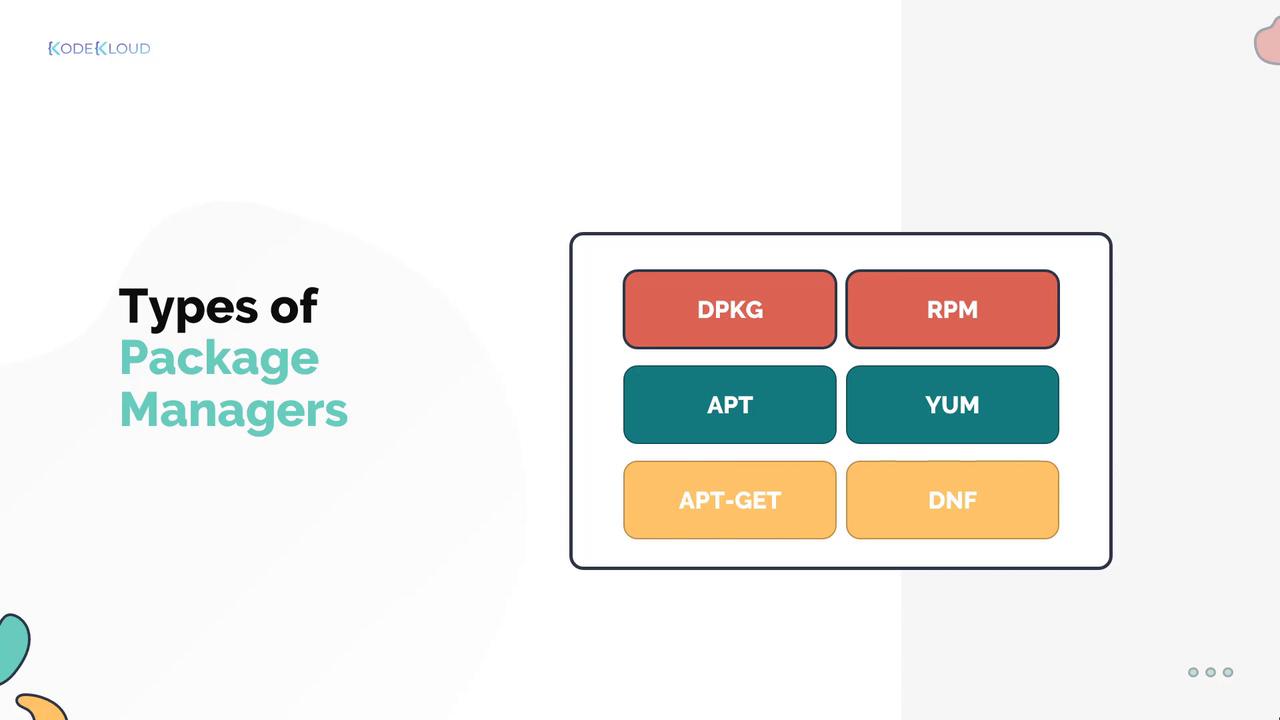 KODEKLOUD

Types of Package Managers

DPKG
RPM
APT
YUM
APT-GET
DNF